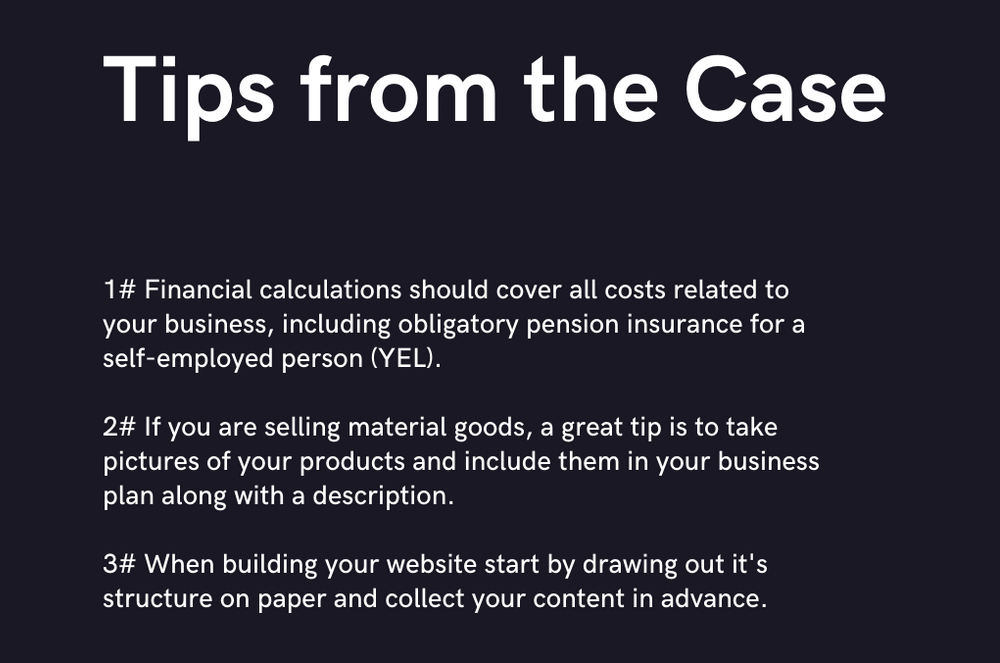 Tips from the Case

1# Financial calculations should cover all costs related to your business, including obligatory pension insurance for a self-employed person (YEL).

2# If you are selling material goods, a great tip is to take pictures of your products and include them in your business plan along with a description.

3# When building your website start by drawing out it's structure on paper and collect your content in advance.